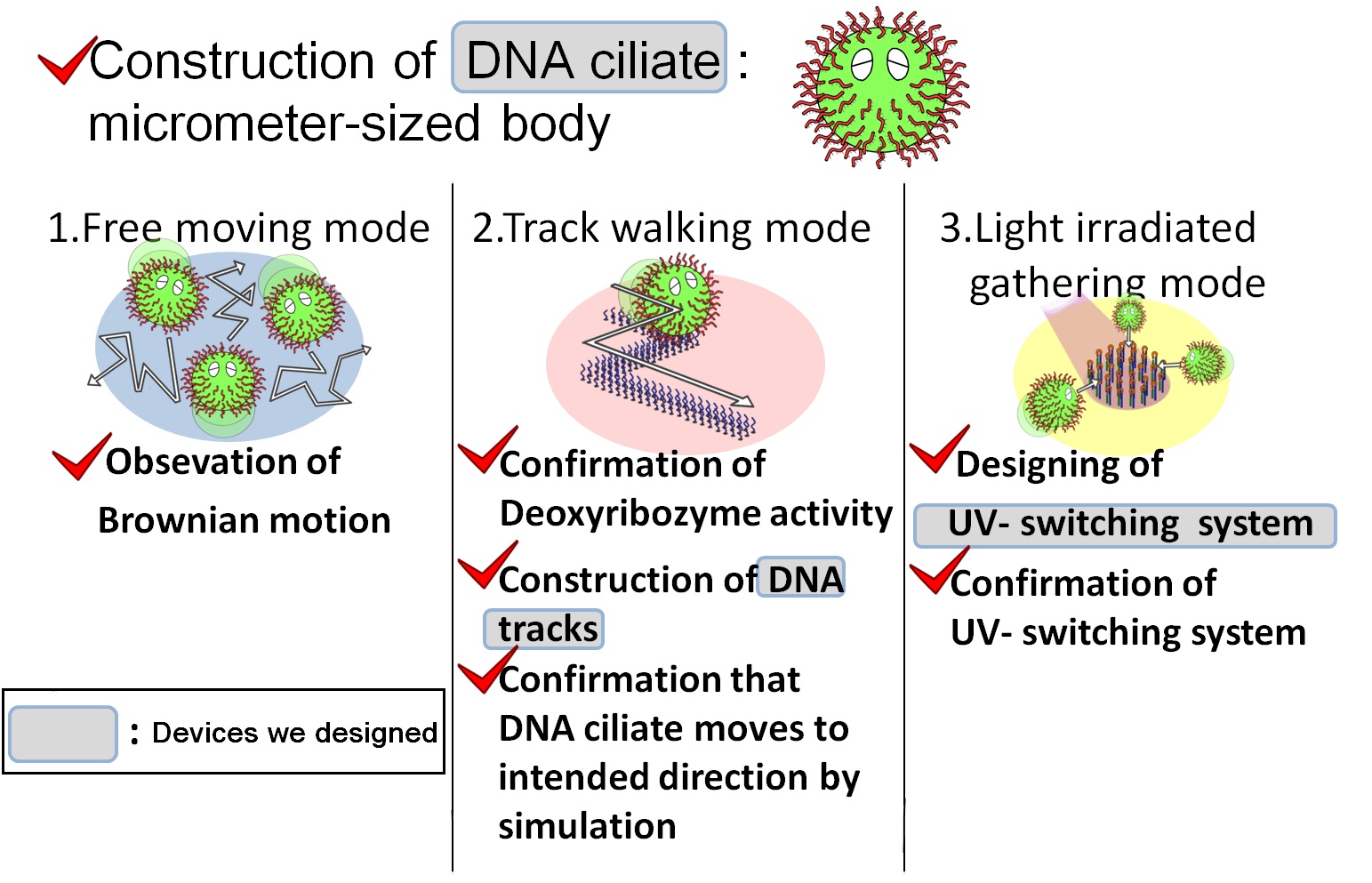 Construction of DNA ciliate :
micrometer-sized body

1.Free moving mode

Obsevation of
Brownian motion

: Devices we designed

2.Track walking mode

Confirmation of
Deoxyribozyme activity

Construction of DNA tracks

Confirmation that DNA ciliate moves to intended direction by simulation

3.Light irradiated gathering mode

Designing of
UV- switching system

Confirmation of
UV- switching system